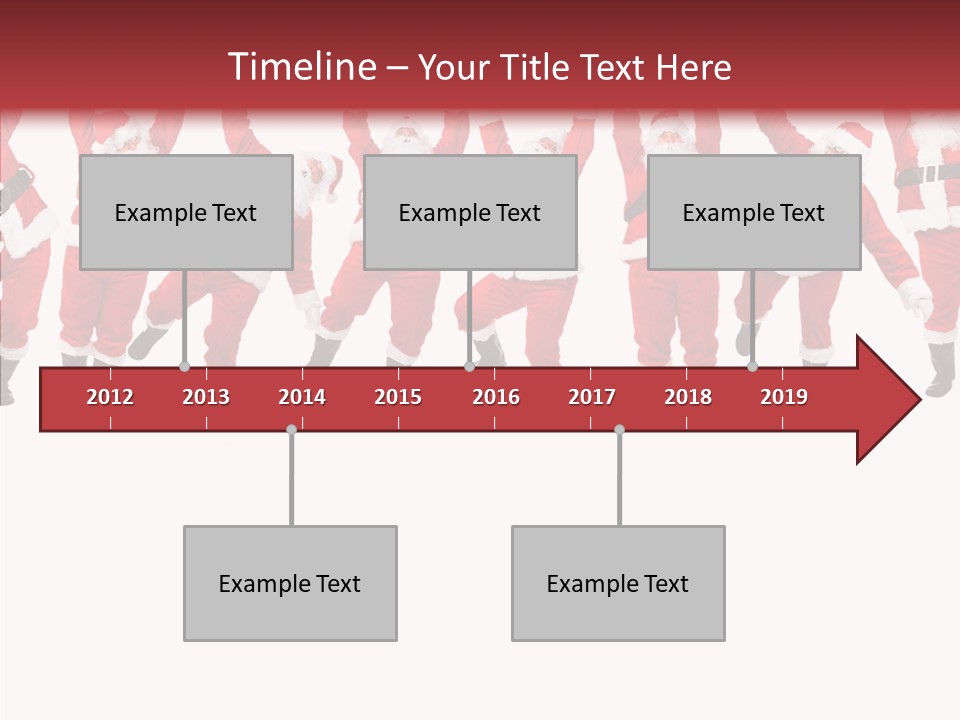 Timeline – Your Title Text Here

Example Text

Example Text

Example Text

2012 2013 2014 2015 2016 2017 2018 2019

Example Text

Example Text